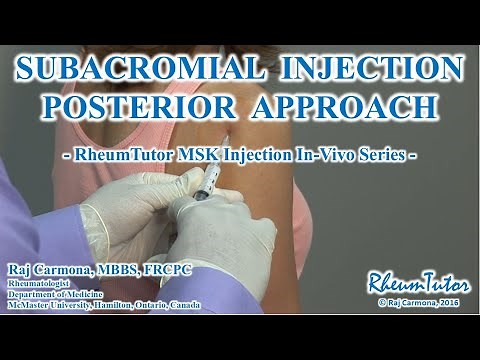 SUBACROMIAL INJECTION
POSTERIOR APPROACH

- RheumTutor MSK Injection In-Vivo Series -

Raj Carmona, MBBS, FRCPC
Rheumatologist
Department of Medicine
McMaster University, Hamilton, Ontario, Canada

RheumTutor
© Raj Carmona, 2016